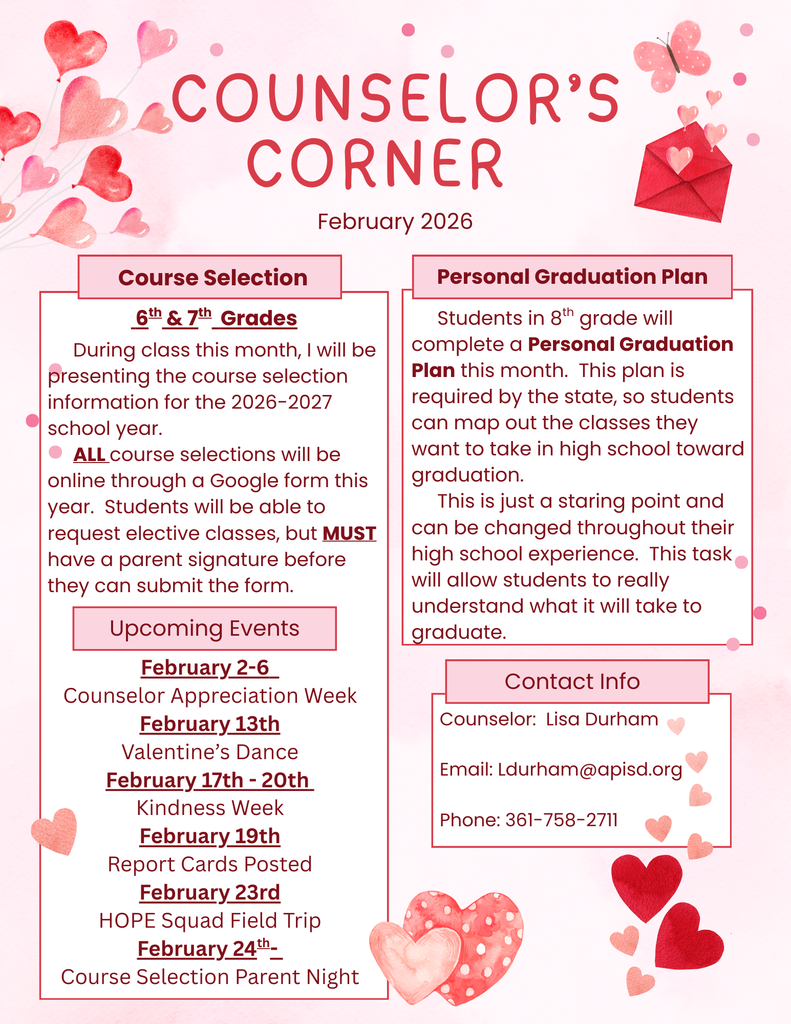 COUNSELOR'S CORNER

February 2026

Course Selection

6th & 7th Grades

During class this month, I will be presenting the course selection information for the 2026-2027 school year.

ALL course selections will be online through a Google form this year. Students will be able to request elective classes, but MUST have a parent signature before they can submit the form.

Upcoming Events

February 2-6
Counselor Appreciation Week
February 13th
Valentine's Dance
February 17th - 20th
Kindness Week
February 19th
Report Cards Posted
February 23rd
HOPE Squad Field Trip
February 24th-
Course Selection Parent Night

Personal Graduation Plan

Students in 8th grade will complete a Personal Graduation Plan this month. This plan is required by the state, so students can map out the classes they want to take in high school toward graduation.

This is just a staring point and can be changed throughout their high school experience. This task will allow students to really understand what it will take to graduate.

Contact Info

Counselor: Lisa Durham

Email: Ldurham@apisd.org

Phone: 361-758-2711